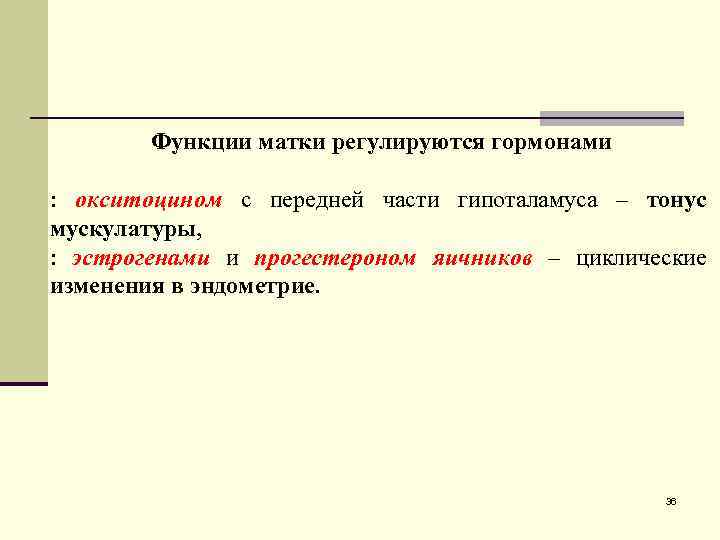 Функции матки регулируются гормонами

: окситоцином с передней части гипоталамуса – тонус мускулатуры,
: эстрогенами и прогестероном яичников – циклические изменения в эндометрие.

36